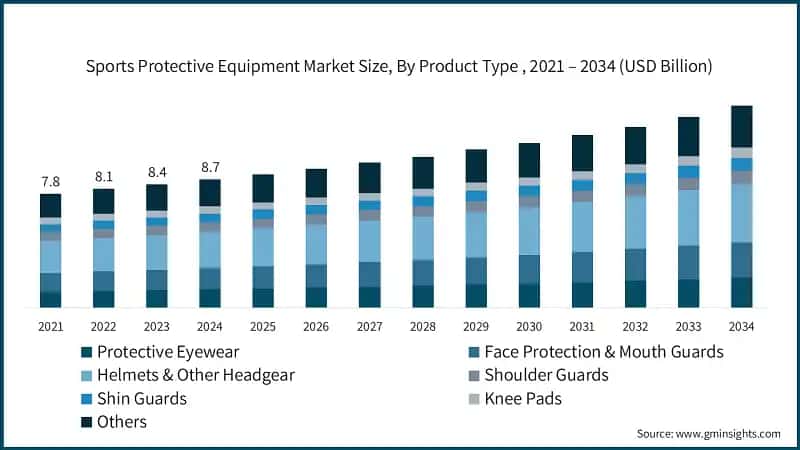 Sports Protective Equipment Market Size, By Product Type , 2021 – 2034 (USD Billion)

7.8
8.1
8.4
8.7

2021
2022
2023
2024
2025
2026
2027
2028
2029
2030
2031
2032
2033
2034

Protective Eyewear
Face Protection & Mouth Guards
Helmets & Other Headgear
Shoulder Guards
Shin Guards
Knee Pads
Others

Source: www.gminsights.com